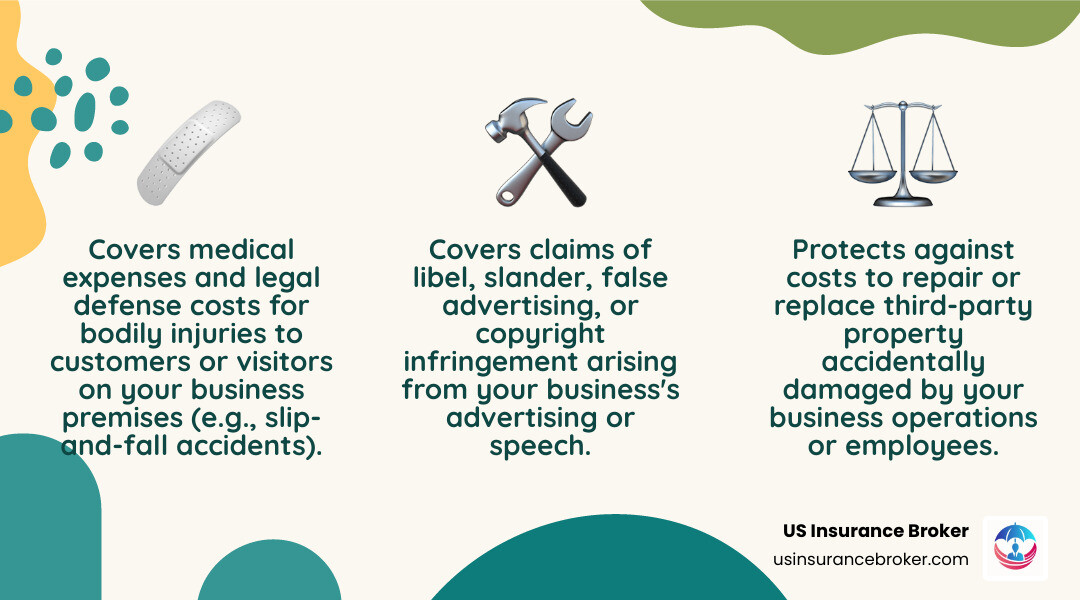 Covers medical expenses and legal defense costs for bodily injuries to customers or visitors on your business premises (e.g., slip-and-fall accidents).

Covers claims of libel, slander, false advertising, or copyright infringement arising from your business's advertising or speech.

Protects against costs to repair or replace third-party property accidentally damaged by your business operations or employees.

US Insurance Broker
usinsurancebroker.com